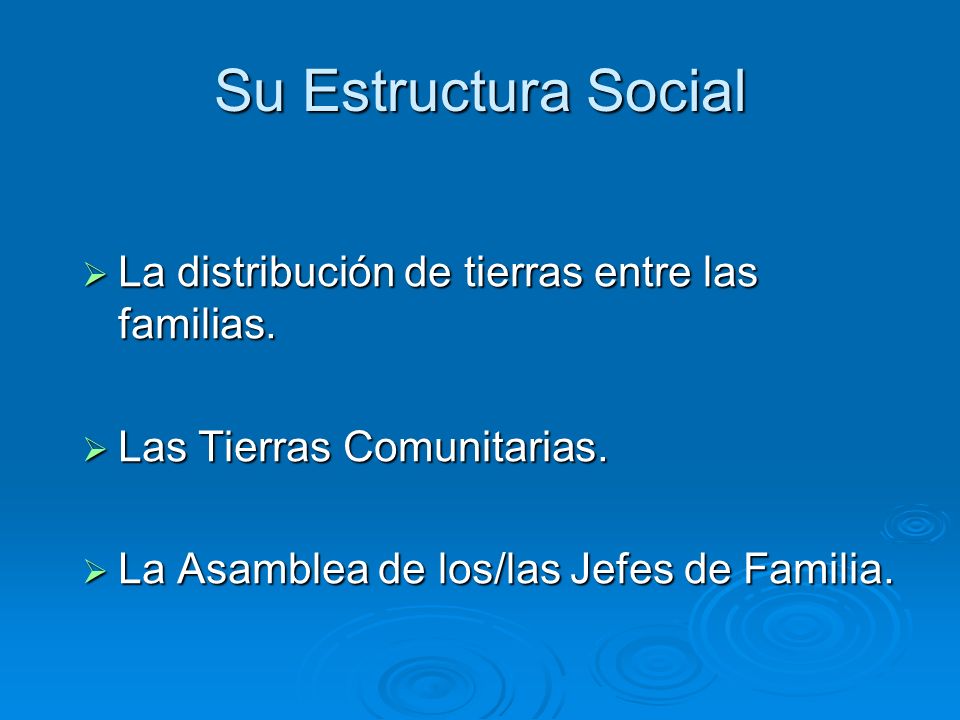 Su Estructura Social

➢ La distribución de tierras entre las familias.

➢ Las Tierras Comunitarias.

➢ La Asamblea de los/las Jefes de Familia.